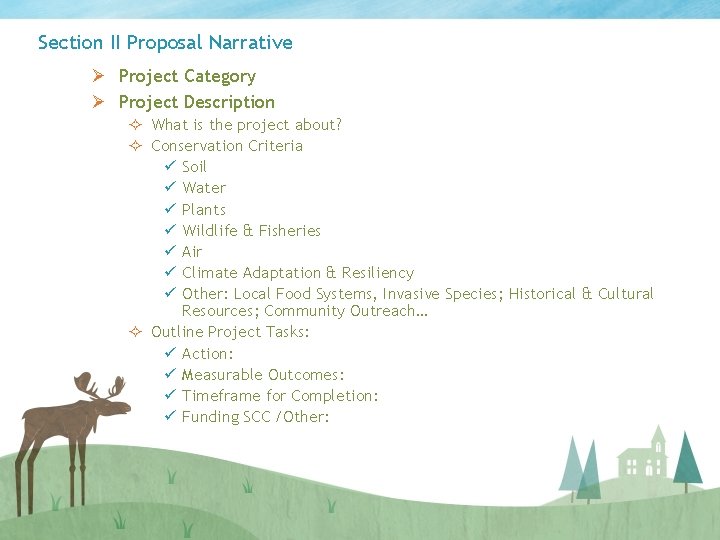 Section II Proposal Narrative

➢ Project Category
➢ Project Description
✧ What is the project about?
✧ Conservation Criteria
✓ Soil
✓ Water
✓ Plants
✓ Wildlife & Fisheries
✓ Air
✓ Climate Adaptation & Resiliency
✓ Other: Local Food Systems, Invasive Species; Historical & Cultural Resources; Community Outreach…
✧ Outline Project Tasks:
✓ Action:
✓ Measurable Outcomes:
✓ Timeframe for Completion:
✓ Funding SCC /Other: